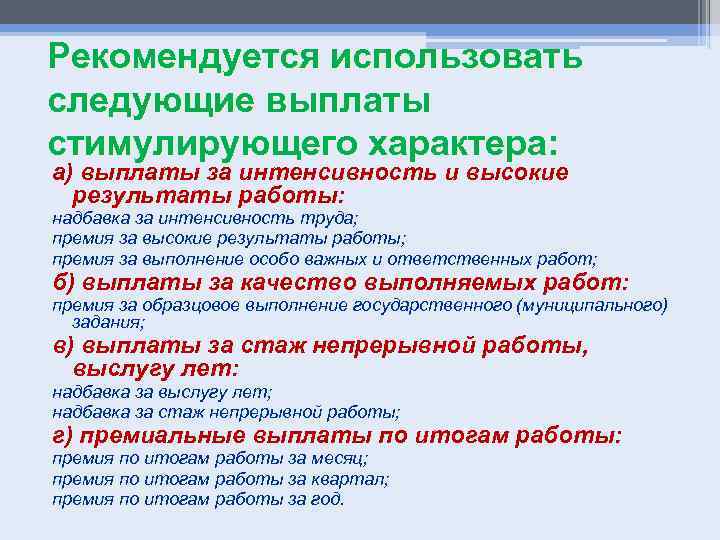 Рекомендуется использовать следующие выплаты стимулирующего характера:

а) выплаты за интенсивность и высокие результаты работы:

надбавка за интенсивность труда;
премия за высокие результаты работы;
премия за выполнение особо важных и ответственных работ;

б) выплаты за качество выполняемых работ:

премия за образцовое выполнение государственного (муниципального) задания;

в) выплаты за стаж непрерывной работы, выслугу лет:

надбавка за выслугу лет;
надбавка за стаж непрерывной работы;

г) премиальные выплаты по итогам работы:

премия по итогам работы за месяц;
премия по итогам работы за квартал;
премия по итогам работы за год.